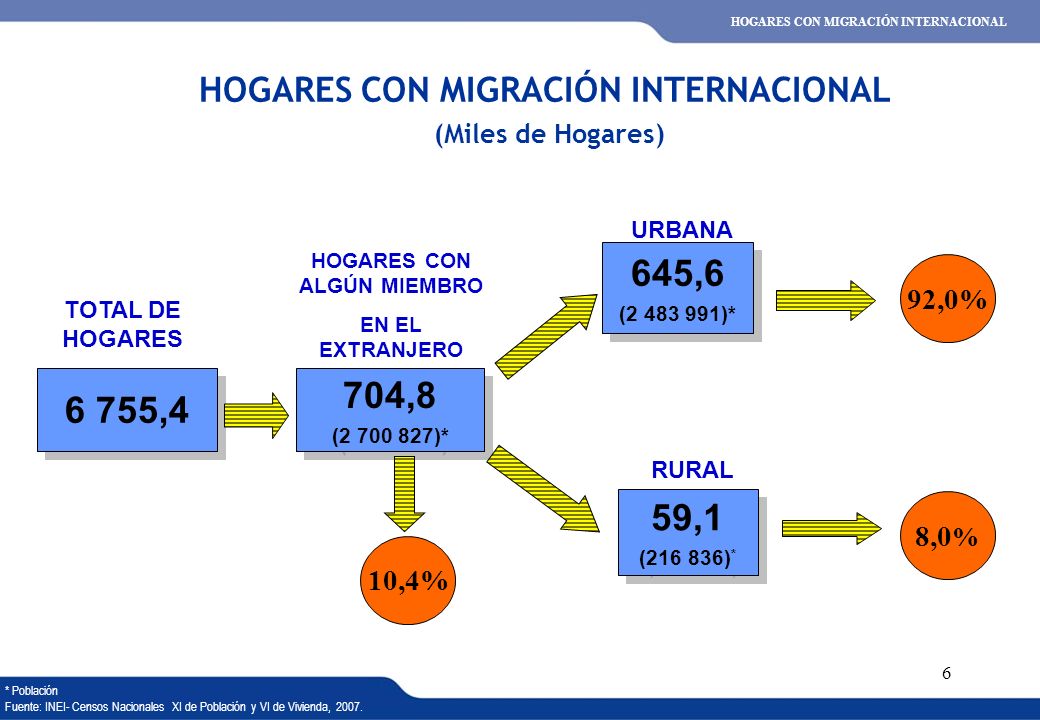 HOGARES CON MIGRACIÓN INTERNACIONAL

HOGARES CON MIGRACIÓN INTERNACIONAL
(Miles de Hogares)

TOTAL DE HOGARES

6 755,4

HOGARES CON ALGÚN MIEMBRO EN EL EXTRANJERO

704,8
(2 700 827)*

10,4%

URBANA

645,6
(2 483 991)*

92,0%

RURAL

59,1
(216 836)*

8,0%

6

* Población
Fuente: INEI- Censos Nacionales XI de Población y VI de Vivienda, 2007.